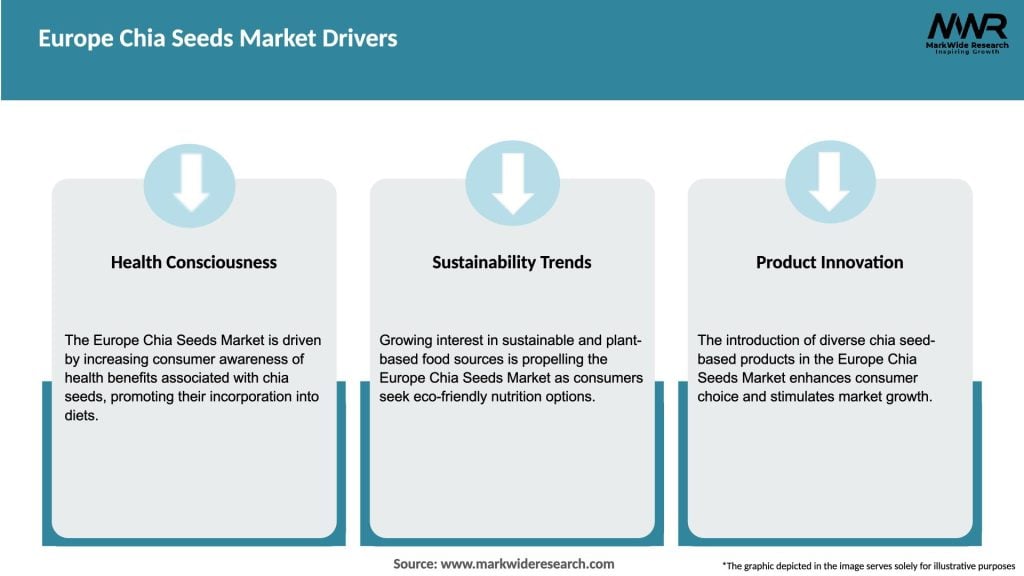 Europe Chia Seeds Market Drivers

MWR
MarkWide Research
Inspiring Growth

Health Consciousness

The Europe Chia Seeds Market is driven by increasing consumer awareness of health benefits associated with chia seeds, promoting their incorporation into diets.

Sustainability Trends

Growing interest in sustainable and plant-based food sources is propelling the Europe Chia Seeds Market as consumers seek eco-friendly nutrition options.

Product Innovation

The introduction of diverse chia seed-based products in the Europe Chia Seeds Market enhances consumer choice and stimulates market growth.

Source: www.markwideresearch.com

*The graphic depicted in the image serves solely for illustrative purposes